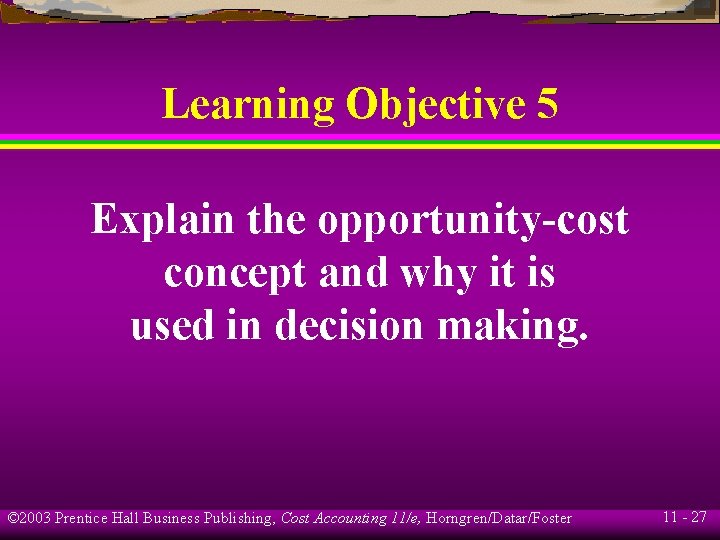 Learning Objective 5

Explain the opportunity-cost concept and why it is used in decision making.

©2003 Prentice Hall Business Publishing, Cost Accounting 11/e, Horngren/Datar/Foster

11 - 27